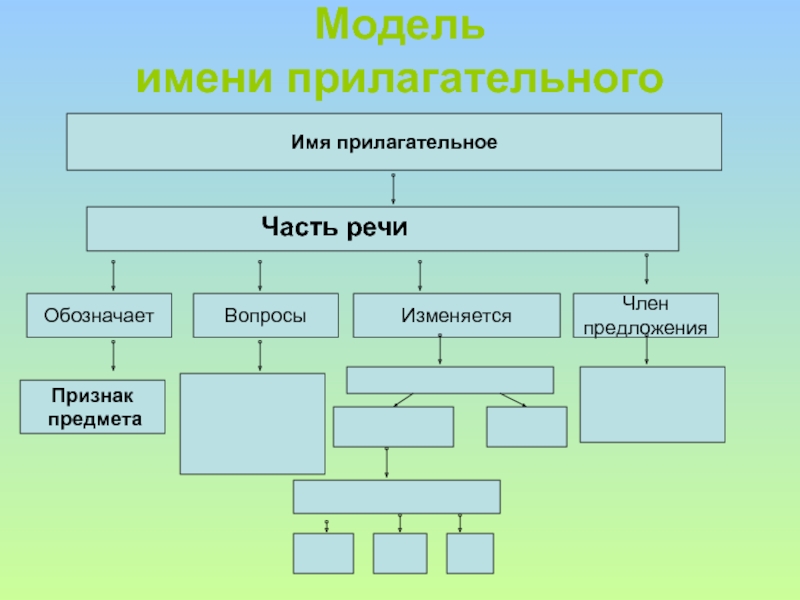 Модель
имени прилагательного

Имя прилагательное

Часть речи

Обозначает

Вопросы

Изменяется

Член предложения

Признак предмета